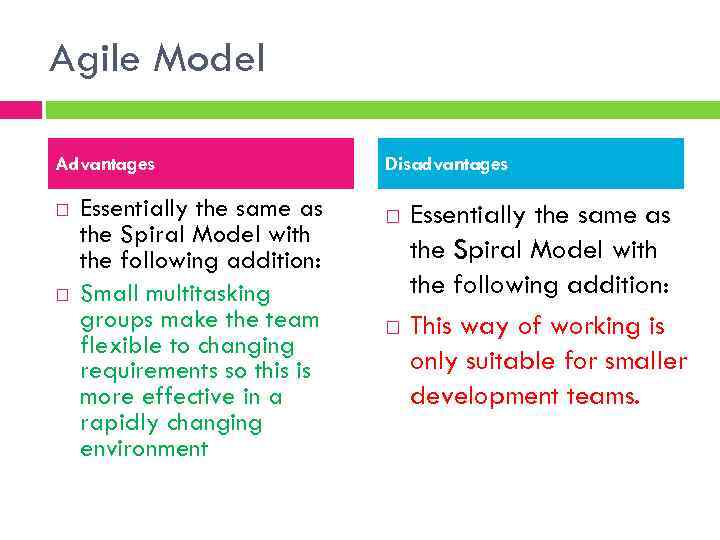 Agile Model

Advantages

□ Essentially the same as the Spiral Model with the following addition:
□ Small multitasking groups make the team flexible to changing requirements so this is more effective in a rapidly changing environment

Disadvantages

□ Essentially the same as the Spiral Model with the following addition:
□ This way of working is only suitable for smaller development teams.